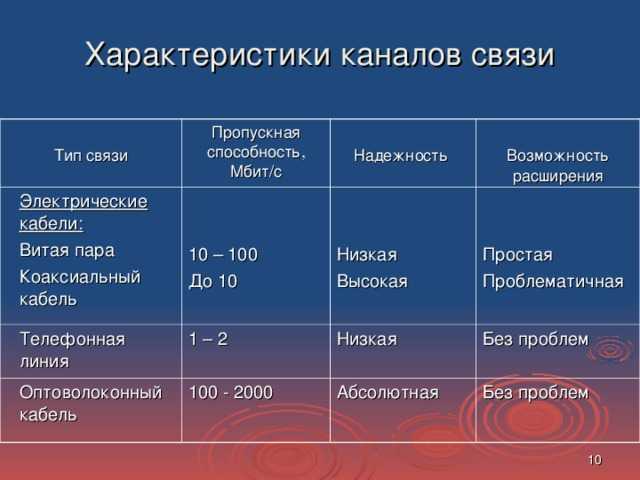 Характеристики каналов связи

| Тип связи | Пропускная способность, Мбит/с | Надежность | Возможность расширения |
|---|---|---|---|
| Электрические кабели: Витая пара Коаксиальный кабель | 10 – 100 До 10 | Низкая Высокая | Простая Проблематичная |
| Телефонная линия | 1 – 2 | Низкая | Без проблем |
| Оптоволоконный кабель | 100 - 2000 | Абсолютная | Без проблем |

10